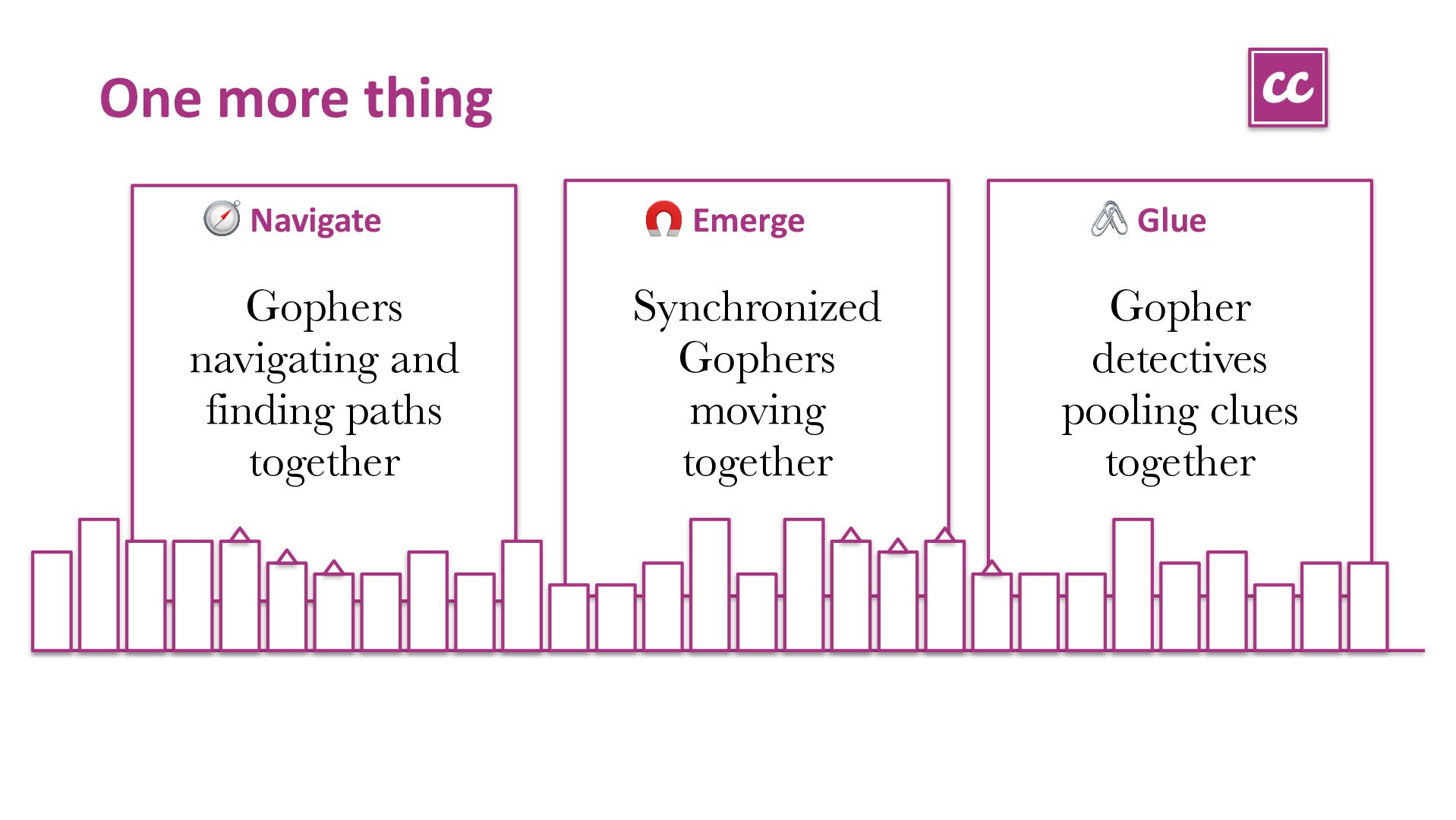 One more thing

cc

Navigate

Gophers navigating and finding paths together

Emerge

Synchronized Gophers moving together

Glue

Gopher detectives pooling clues together